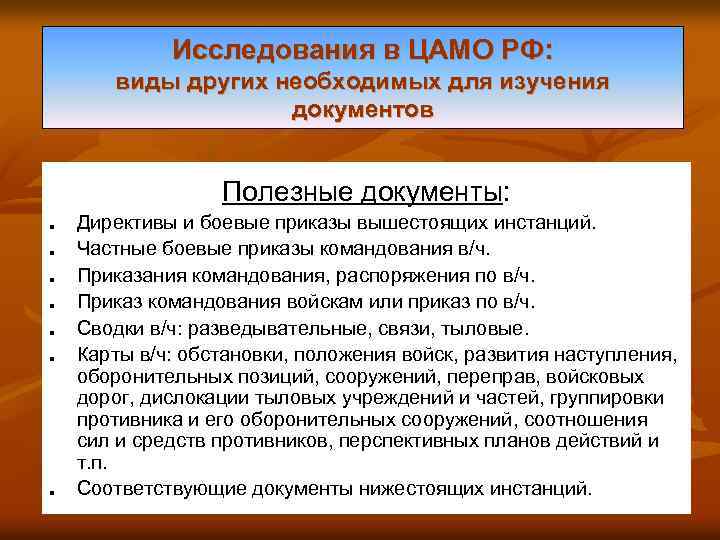 Исследования в ЦАМО РФ:
виды других необходимых для изучения документов

Полезные документы:

- Директивы и боевые приказы вышестоящих инстанций.
- Частные боевые приказы командования в/ч.
- Приказания командования, распоряжения по в/ч.
- Приказ командования войскам или приказ по в/ч.
- Сводки в/ч: разведывательные, связи, тыловые.
- Карты в/ч: обстановки, положения войск, развития наступления, оборонительных позиций, сооружений, переправ, войсковых дорог, дислокации тыловых учреждений и частей, группировки противника и его оборонительных сооружений, соотношения сил и средств противников, перспективных планов действий и т.п.
- Соответствующие документы нижестоящих инстанций.